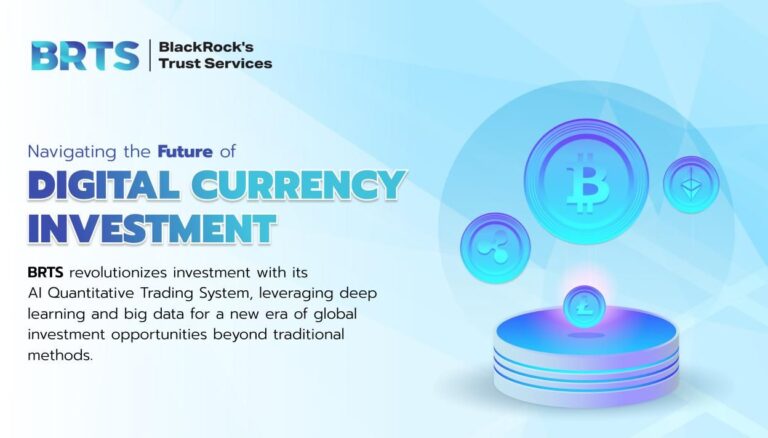 BRTS | BlackRock's Trust Services

Navigating the Future of
DIGITAL CURRENCY INVESTMENT

BRTS revolutionizes investment with its AI Quantitative Trading System, leveraging deep learning and big data for a new era of global investment opportunities beyond traditional methods.